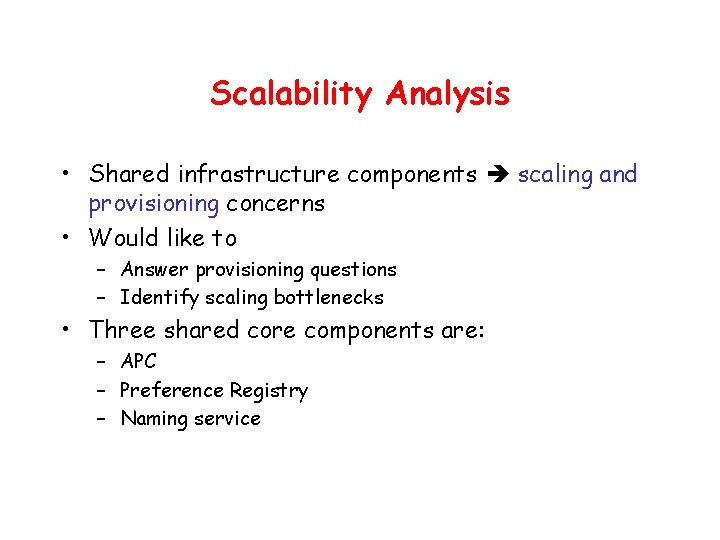 Scalability Analysis

• Shared infrastructure components ➔ scaling and provisioning concerns
• Would like to
– Answer provisioning questions
– Identify scaling bottlenecks
• Three shared core components are:
– APC
– Preference Registry
– Naming service